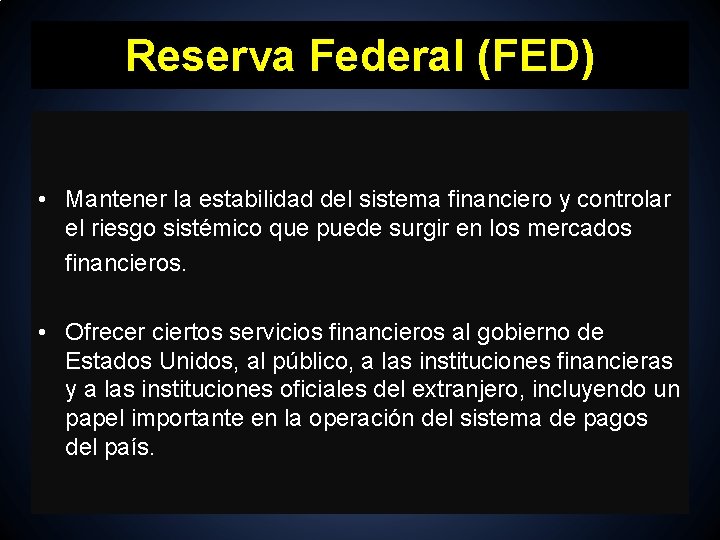 Reserva Federal (FED)

• Mantener la estabilidad del sistema financiero y controlar el riesgo sistémico que puede surgir en los mercados financieros.

• Ofrecer ciertos servicios financieros al gobierno de Estados Unidos, al público, a las instituciones financieras y a las instituciones oficiales del extranjero, incluyendo un papel importante en la operación del sistema de pagos del país.